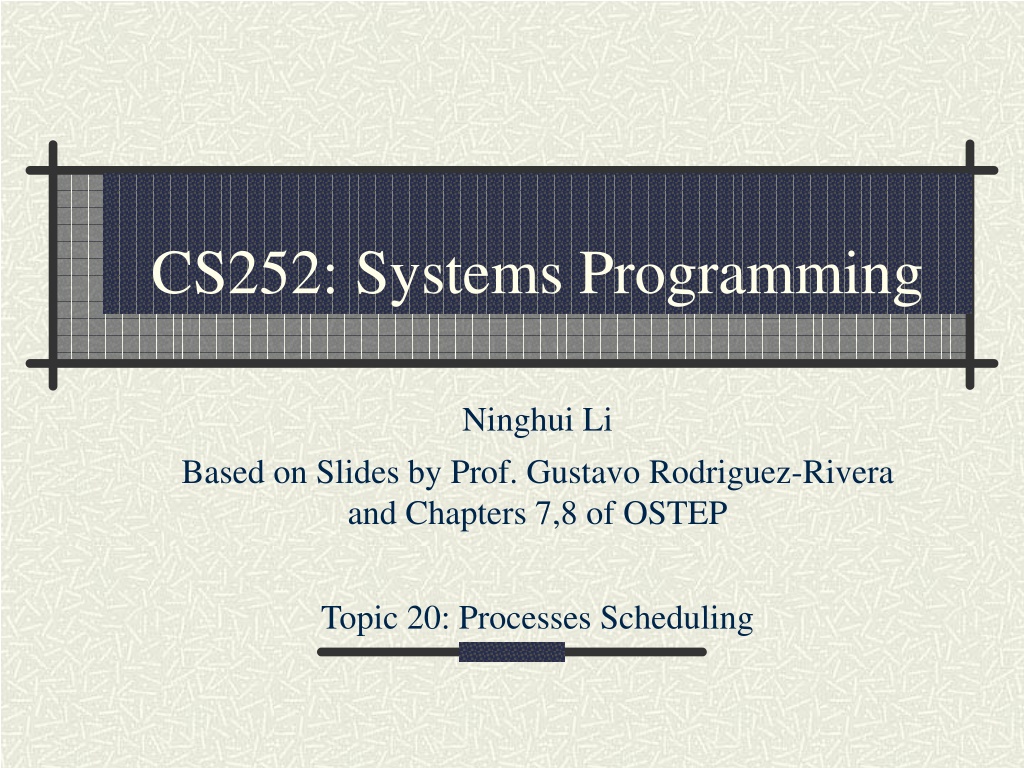 CS252: Systems Programming

Ninghui Li
Based on Slides by Prof. Gustavo Rodriguez-Rivera and Chapters 7,8 of OSTEP

Topic 20: Processes Scheduling